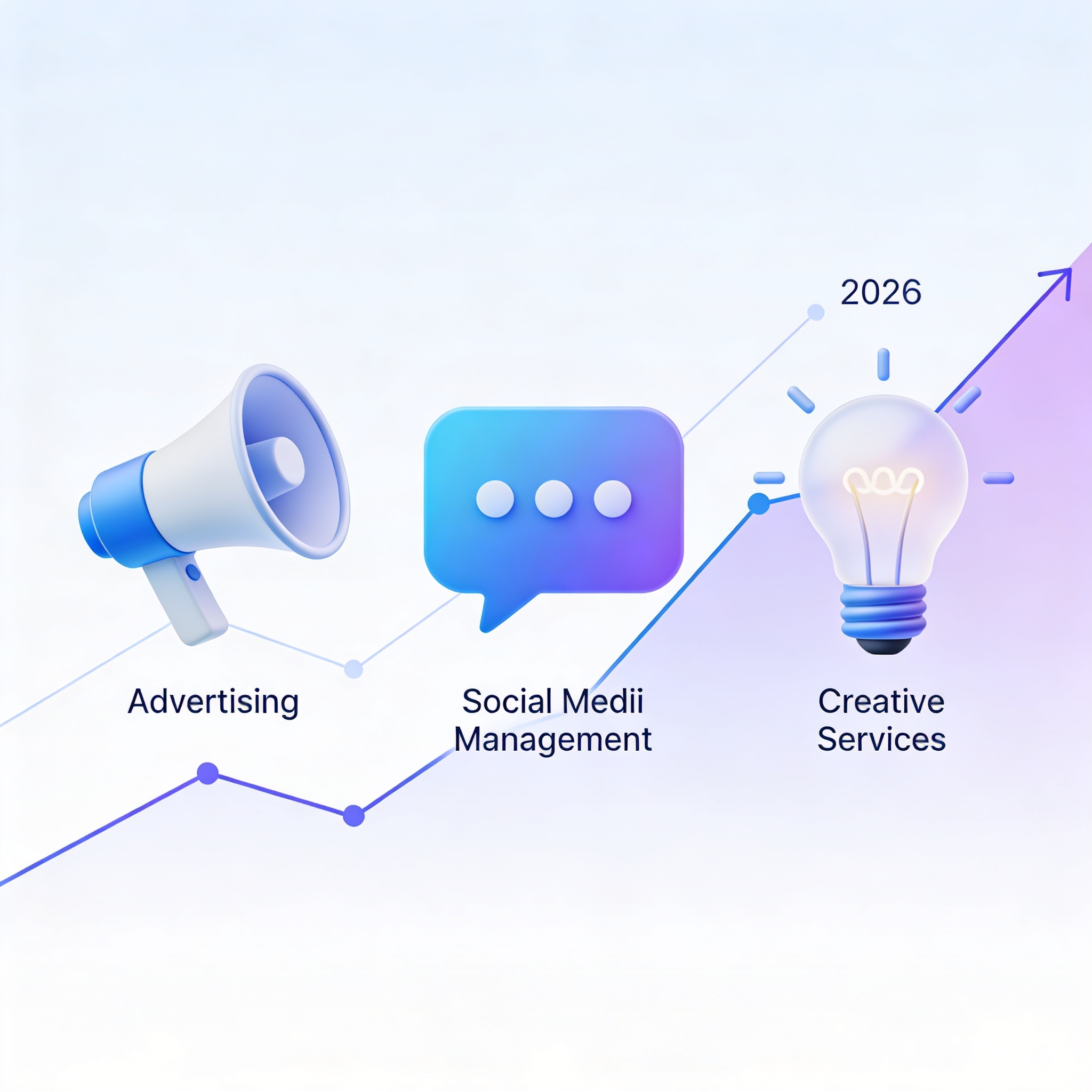 2026

Advertising

Social Medii
Management

Creative
Services